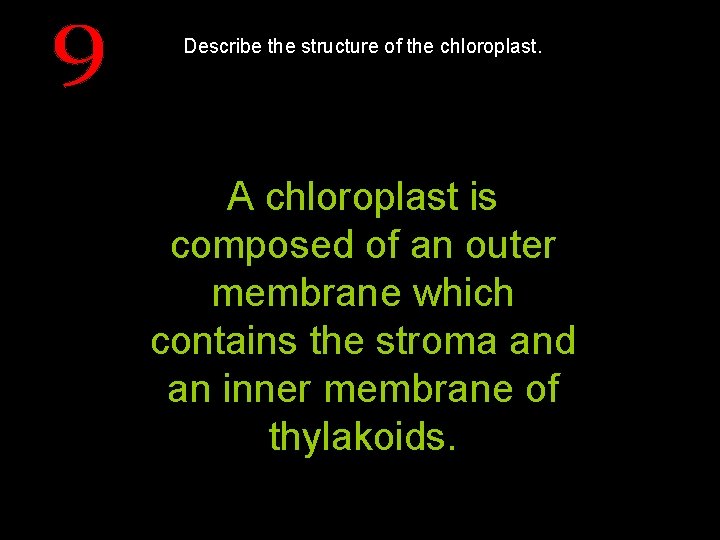 9

Describe the structure of the chloroplast.

A chloroplast is composed of an outer membrane which contains the stroma and an inner membrane of thylakoids.